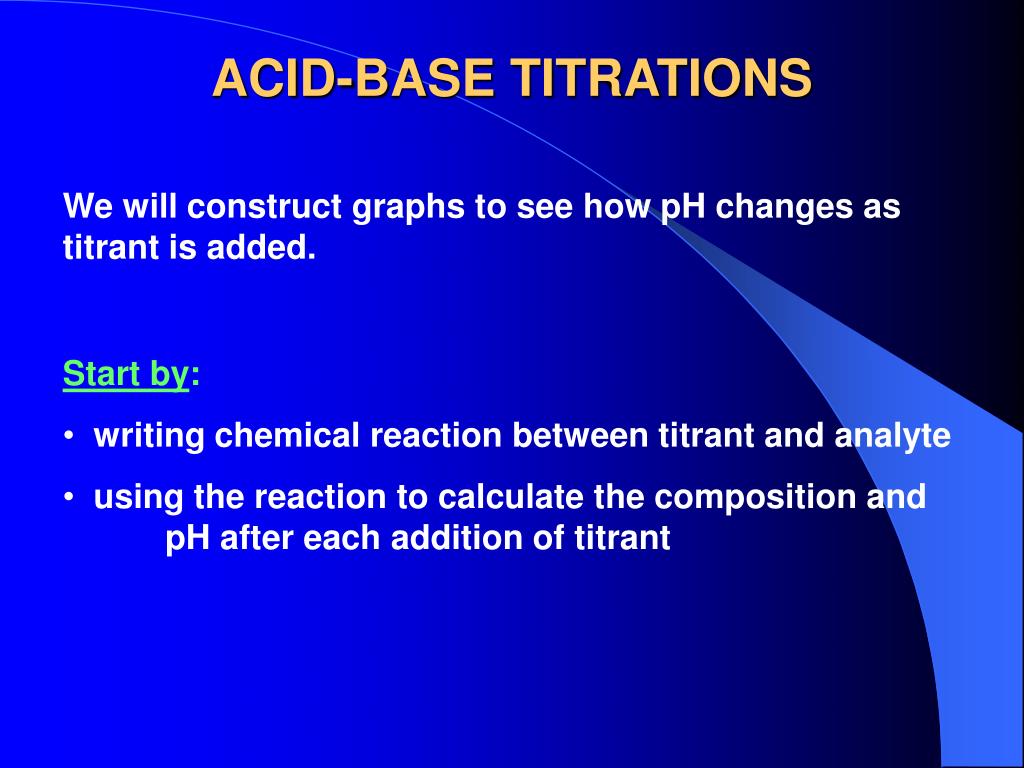 ACID-BASE TITRATIONS

We will construct graphs to see how pH changes as titrant is added.

Start by:

• writing chemical reaction between titrant and analyte

• using the reaction to calculate the composition and pH after each addition of titrant